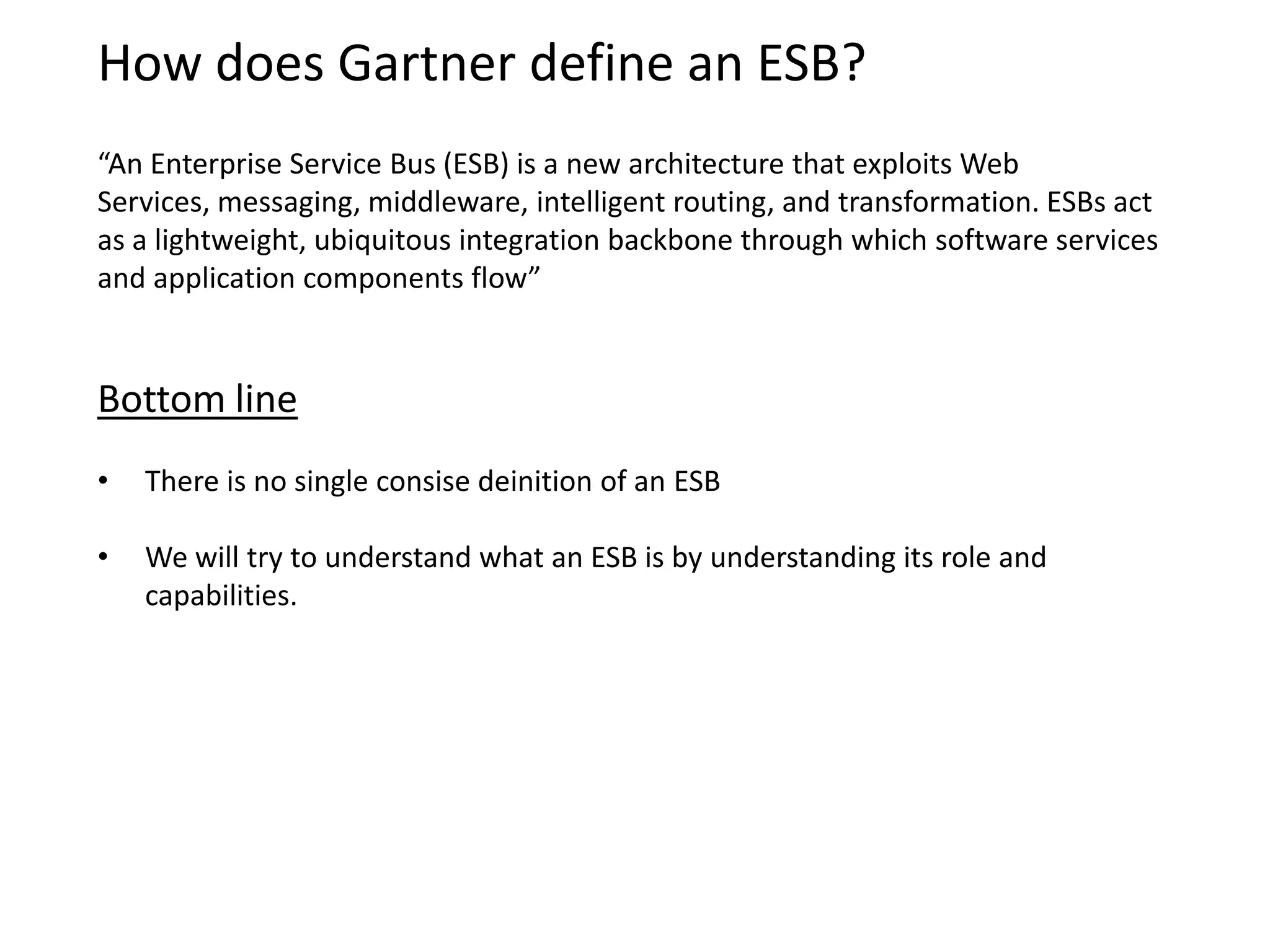 How does Gartner define an ESB?

“An Enterprise Service Bus (ESB) is a new architecture that exploits Web Services, messaging, middleware, intelligent routing, and transformation. ESBs act as a lightweight, ubiquitous integration backbone through which software services and application components flow”

Bottom line

• There is no single consise deinition of an ESB

• We will try to understand what an ESB is by understanding its role and capabilities.